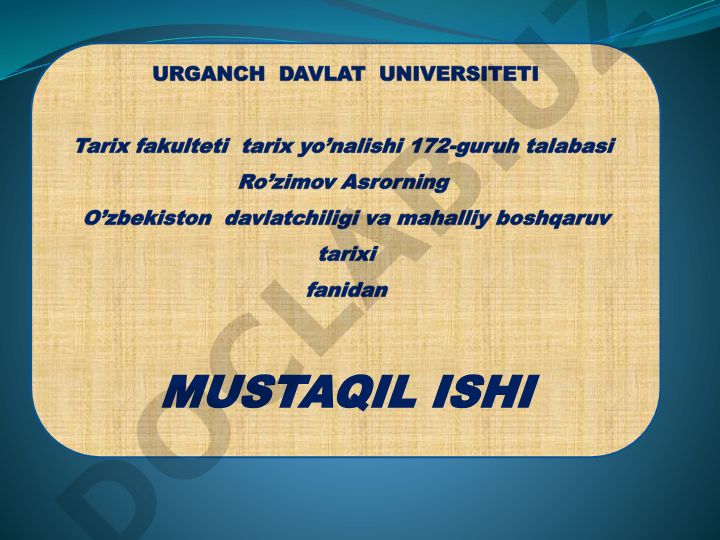 URGANCH DAVLAT UNIVERSITETI

Tarix fakulteti tarix yo’nalishi 172-guruh talabasi
Ro’zimov Asrorning
O’zbekiston davlatchiligi va mahalliy boshqaruv tarixi
fanidan

MUSTAQIL ISHI

DOCLAB.UZ